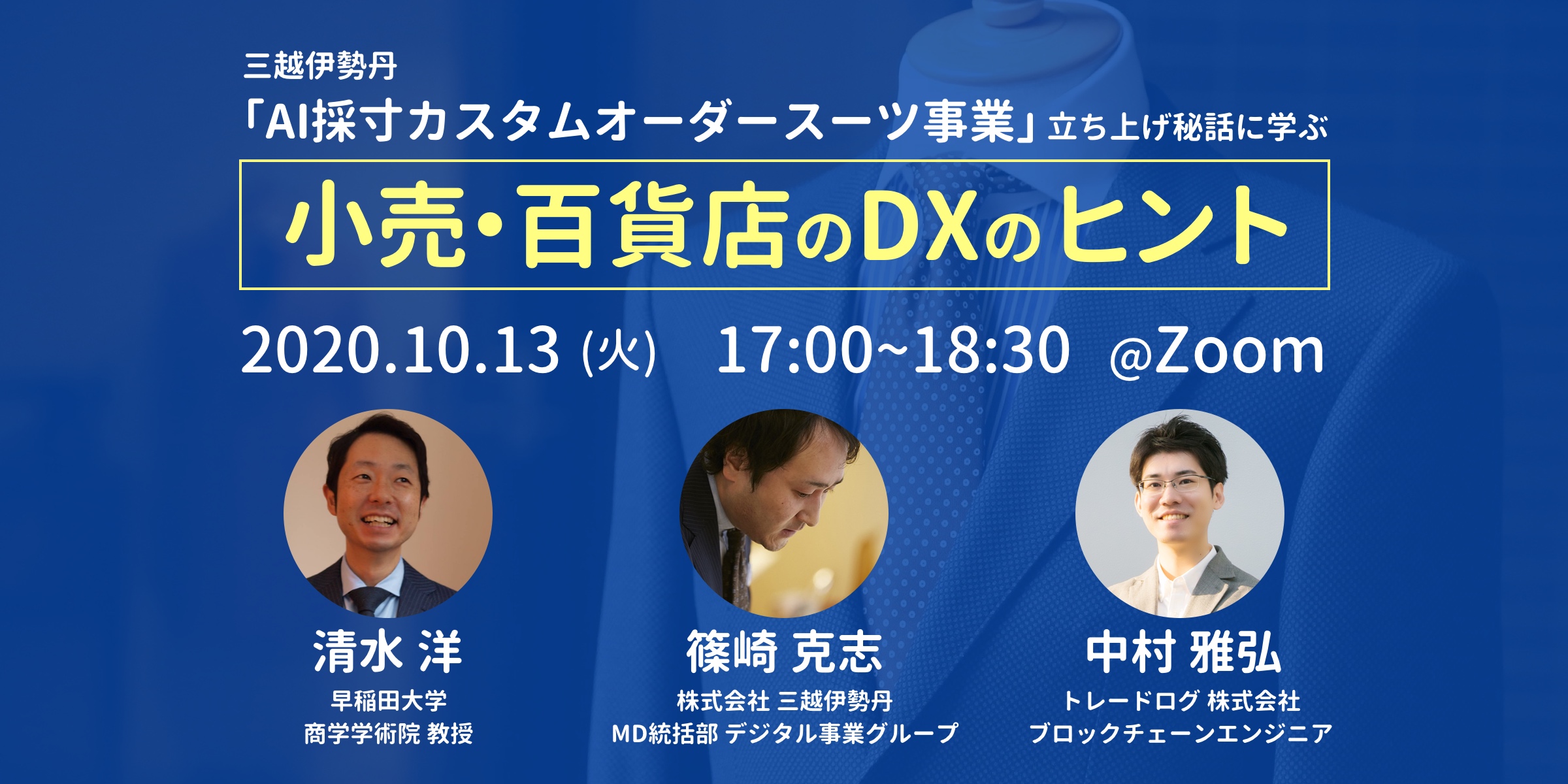 三越伊勢丹
「AI採寸カスタムオーダースーツ事業」立ち上げ秘話に学ぶ

小売・百貨店のDXのヒント

2020.10.13 (火) 17:00~18:30 @Zoom

清水 洋
早稲田大学
商学学術院 教授

篠崎 克志
株式会社 三越伊勢丹
MD統括部 デジタル事業グループ

中村 雅弘
トレードログ 株式会社
ブロックチェーンエンジニア